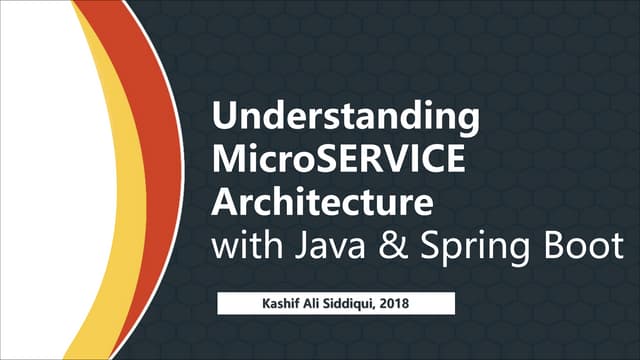 Understanding MicroSERVICE Architecture
with Java & Spring Boot

Kashif Ali Siddiqui, 2018